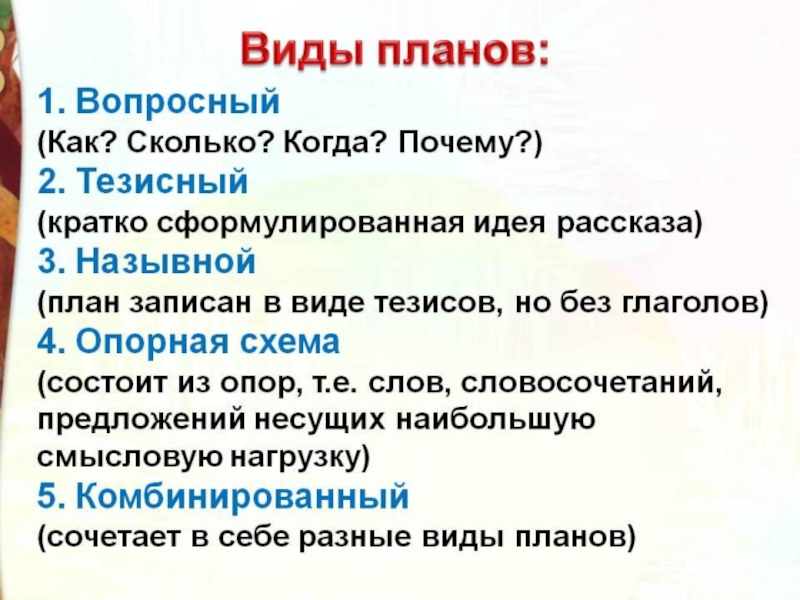 Виды планов:

1. Вопросный
(Как? Сколько? Когда? Почему?)
2. Тезисный
(кратко сформулированная идея рассказа)
3. Назывной
(план записан в виде тезисов, но без глаголов)
4. Опорная схема
(состоит из опор, т.е. слов, словосочетаний, предложений несущих наибольшую смысловую нагрузку)
5. Комбинированный
(сочетает в себе разные виды планов)